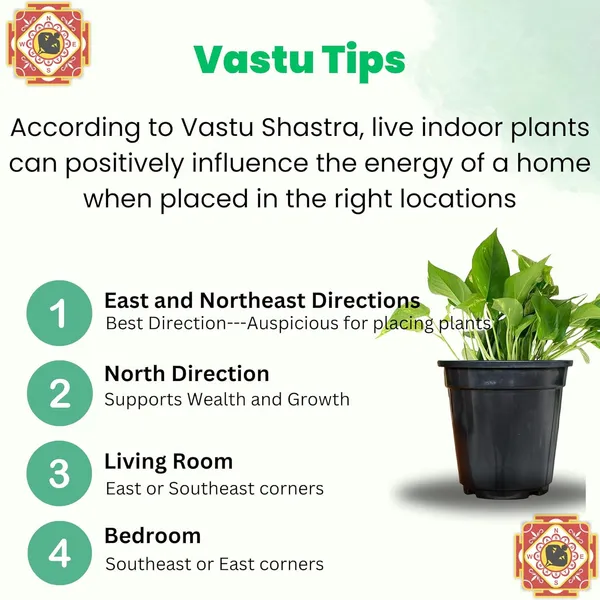 N
W E
S

Vastu Tips

According to Vastu Shastra, live indoor plants can positively influence the energy of a home when placed in the right locations

1
East and Northeast Directions
Best Direction---Auspicious for placing plants

2
North Direction
Supports Wealth and Growth

3
Living Room
East or Southeast corners

4
Bedroom
Southeast or East corners

N
W E
S